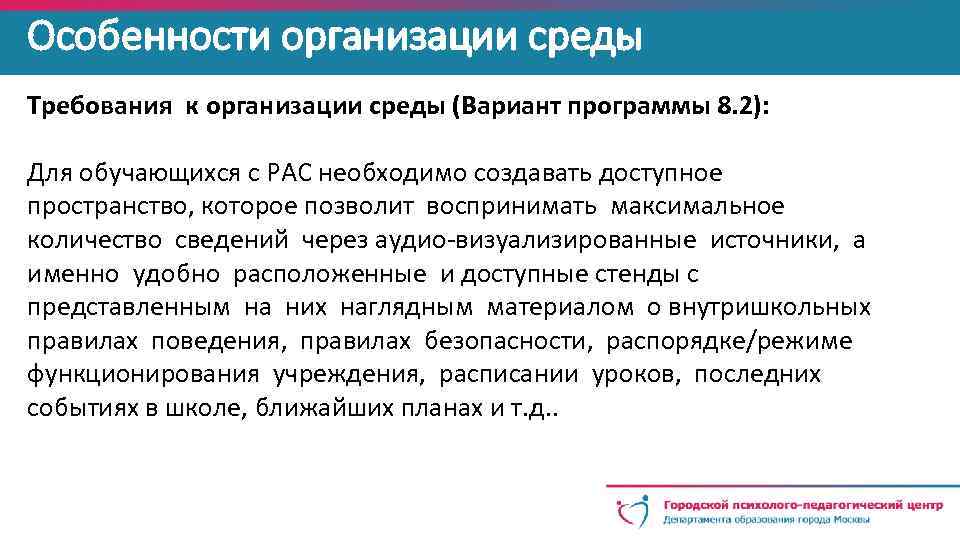 Особенности организации среды

Требования к организации среды (Вариант программы 8.2):

Для обучающихся с РАС необходимо создавать доступное пространство, которое позволит воспринимать максимальное количество сведений через аудио-визуализированные источники, а именно удобно расположенные и доступные стенды с представленным на них наглядным материалом о внутришкольных правилах поведения, правилах безопасности, распорядке/режиме функционирования учреждения, расписании уроков, последних событиях в школе, ближайших планах и т.д..

Городской психолого-педагогический центр
Департамента образования города Москвы